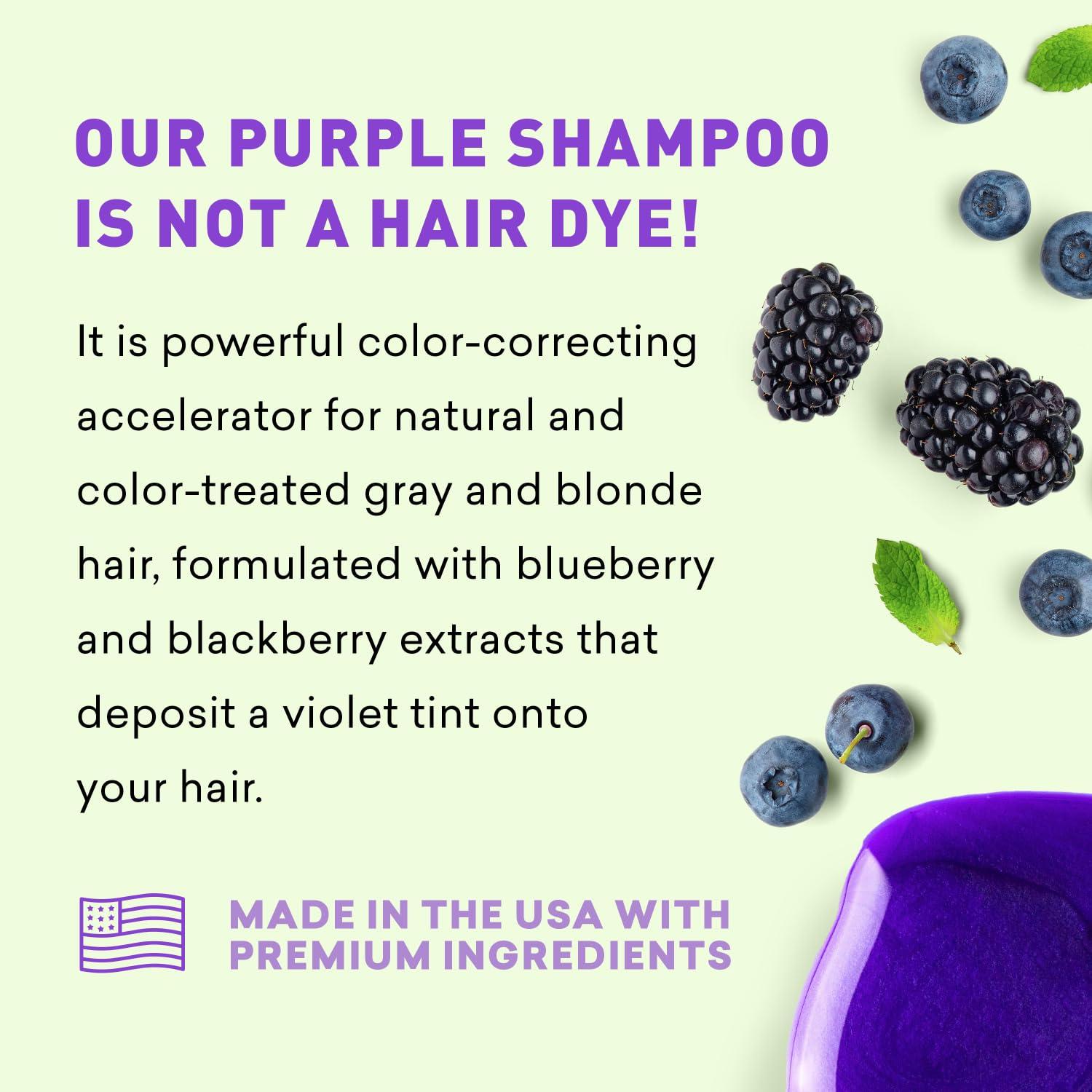 OUR PURPLE SHAMPOO IS NOT A HAIR DYE!

It is powerful color-correcting accelerator for natural and color-treated gray and blonde hair, formulated with blueberry and blackberry extracts that deposit a violet tint onto your hair.

MADE IN THE USA WITH PREMIUM INGREDIENTS